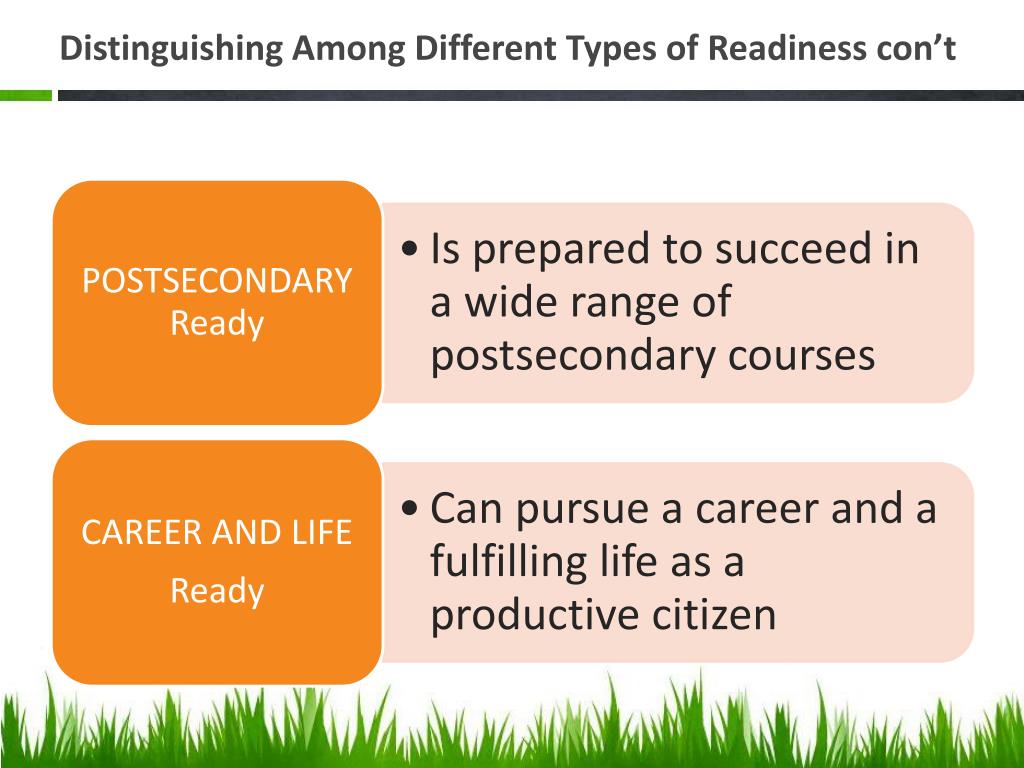 Distinguishing Among Different Types of Readiness con't

POSTSECONDARY Ready

• Is prepared to succeed in a wide range of postsecondary courses

CAREER AND LIFE Ready

• Can pursue a career and a fulfilling life as a productive citizen